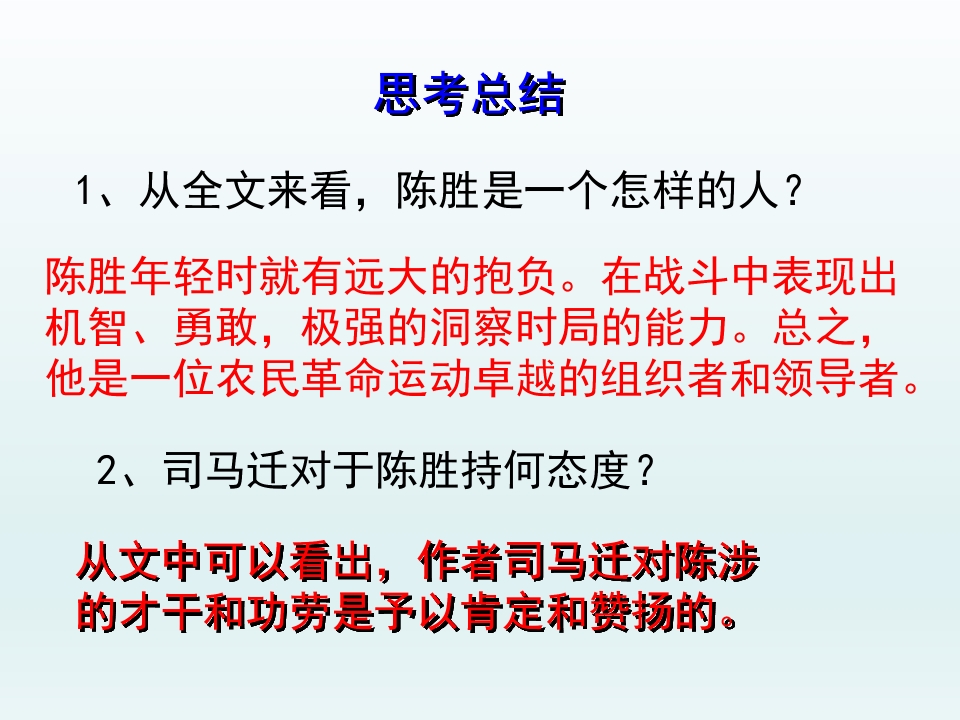 思考总结

1、从全文来看，陈胜是一个怎样的人？

陈胜年轻时就有远大的抱负。在战斗中表现出机智、勇敢，极强的洞察时局的能力。总之，他是一位农民革命运动卓越的组织者和领导者。

2、司马迁对于陈胜持何态度？

从文中可以看出，作者司马迁对陈涉的才干和功劳是予以肯定和赞扬的。